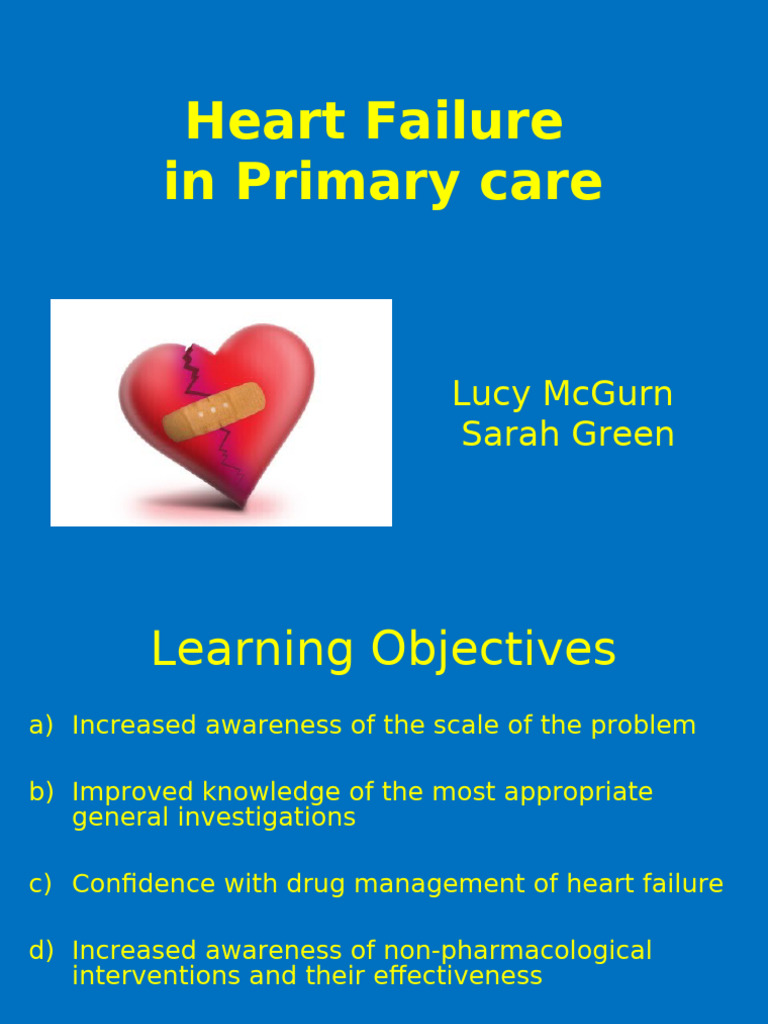 Heart Failure
in Primary care

Lucy McGurn
Sarah Green

Learning Objectives

a) Increased awareness of the scale of the problem

b) Improved knowledge of the most appropriate general investigations

c) Confidence with drug management of heart failure

d) Increased awareness of non-pharmacological interventions and their effectiveness